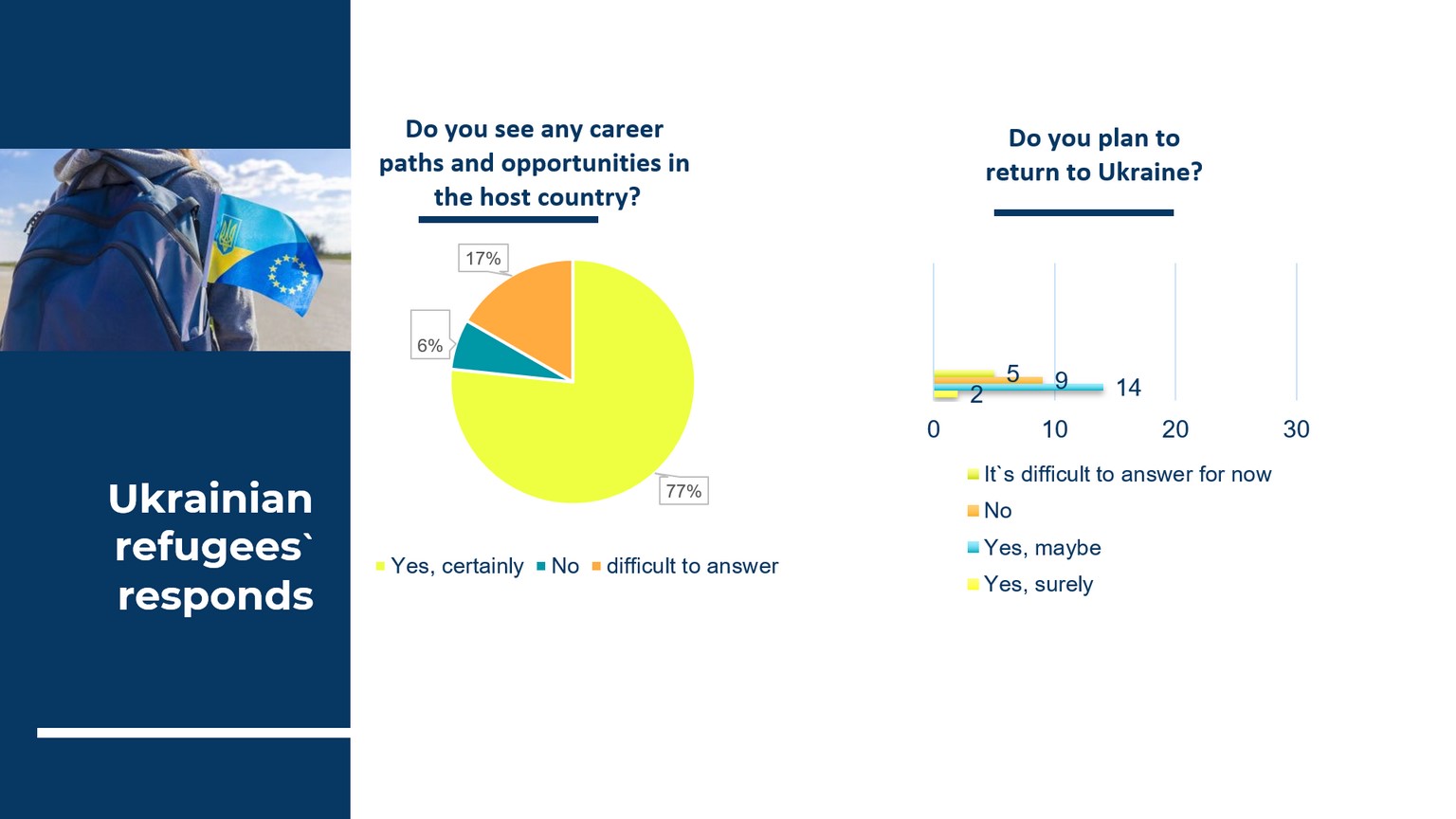 Ukrainian refugees` responds

Do you see any career paths and opportunities in the host country?

17%

6%

77%

Yes, certainly No difficult to answer

Do you plan to return to Ukraine?

5
9
14
2

0 10 20 30

It`s difficult to answer for now
No
Yes, maybe
Yes, surely